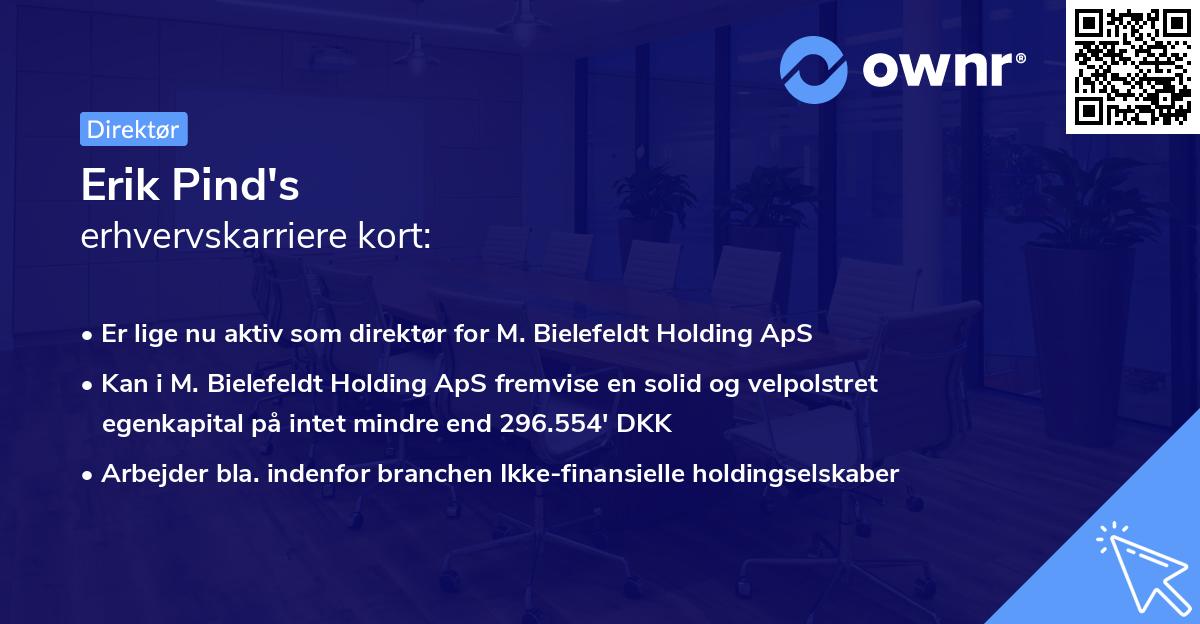 ownr®

Direktør

Erik Pind's
erhvervskarriere kort:

• Er lige nu aktiv som direktør for M. Bielefeldt Holding ApS
• Kan i M. Bielefeldt Holding ApS fremvise en solid og velpolstret egenkapital på intet mindre end 296.554' DKK
• Arbejder bla. indenfor branchen Ikke-finansielle holdingselskaber